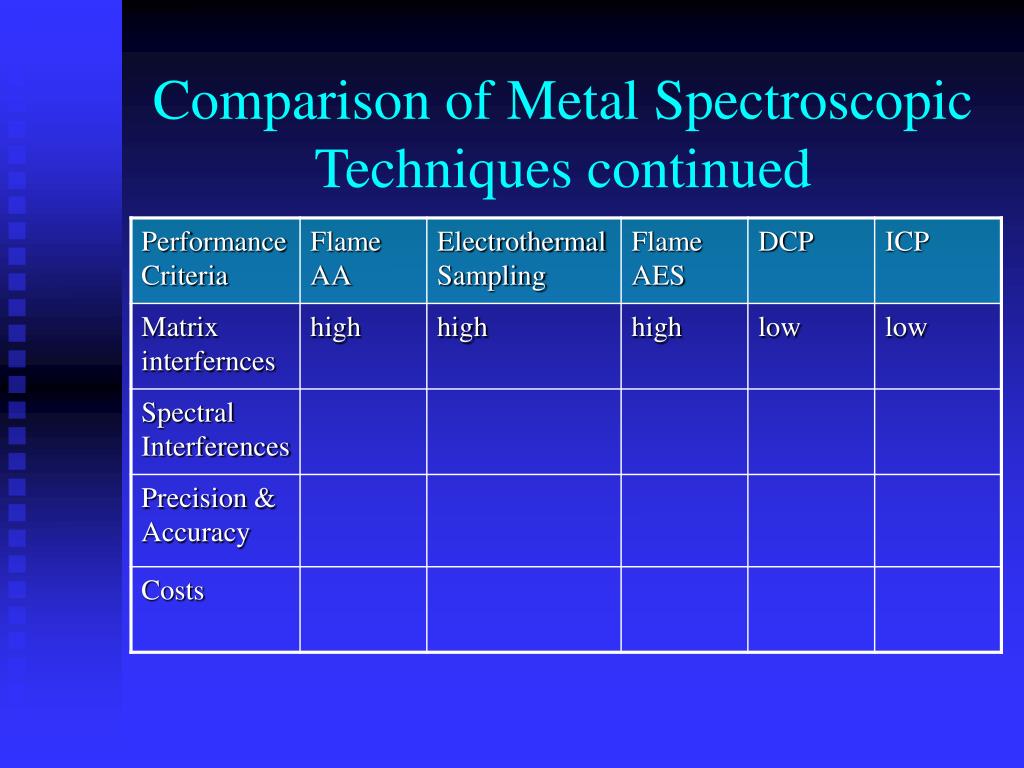 Comparison of Metal Spectroscopic Techniques continued

| Performance Criteria | Flame AA | Electrothermal Sampling | Flame AES | DCP | ICP |
|---|---|---|---|---|---|
| Matrix interfernces | high | high | high | low | low |
| Spectral Interferences | | | | | |
| Precision & Accuracy | | | | | |
| Costs | | | | | |